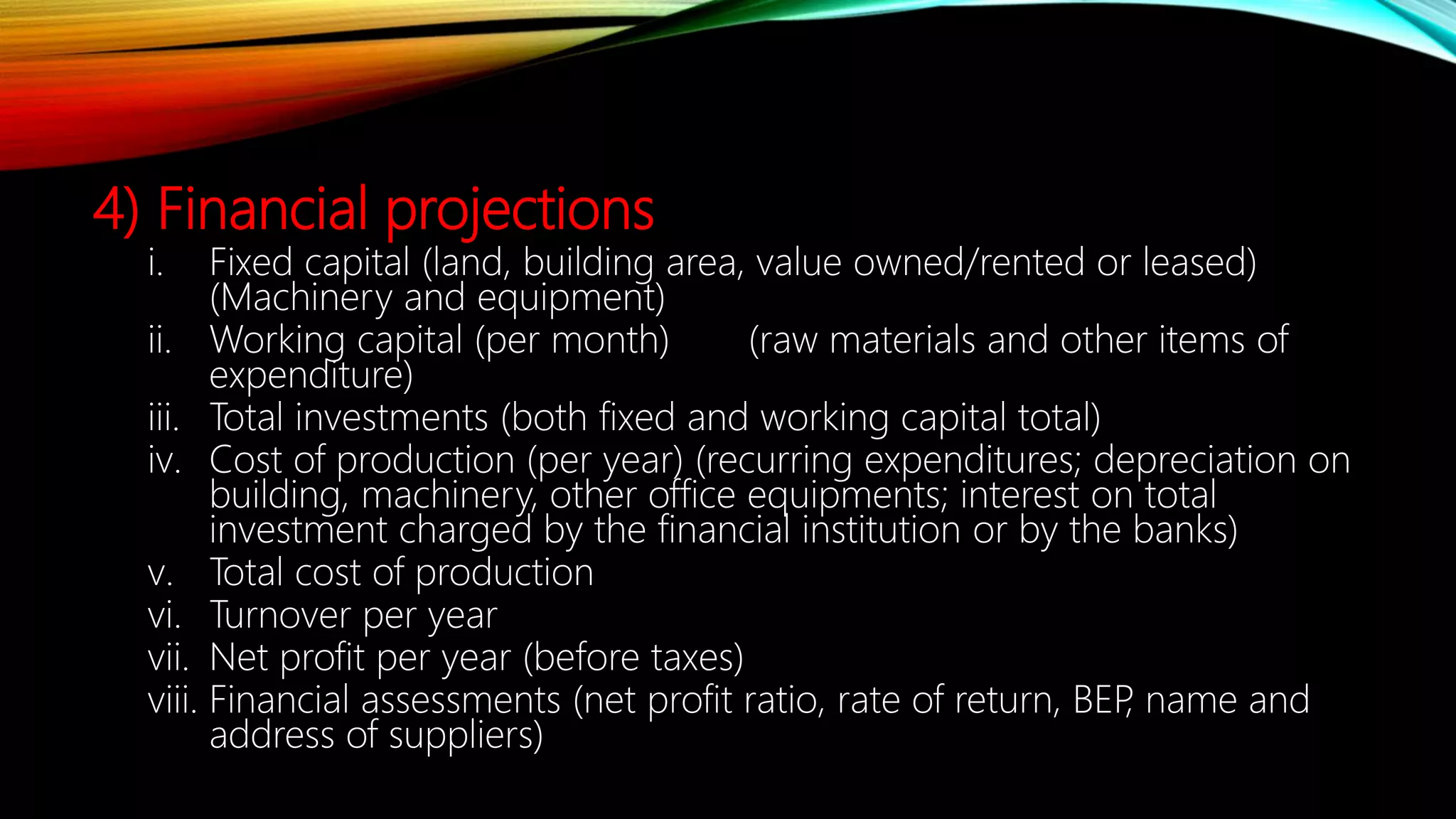 4) Financial projections

i. Fixed capital (land, building area, value owned/rented or leased) (Machinery and equipment)
ii. Working capital (per month) (raw materials and other items of expenditure)
iii. Total investments (both fixed and working capital total)
iv. Cost of production (per year) (recurring expenditures; depreciation on building, machinery, other office equipments; interest on total investment charged by the financial institution or by the banks)
v. Total cost of production
vi. Turnover per year
vii. Net profit per year (before taxes)
viii. Financial assessments (net profit ratio, rate of return, BEP, name and address of suppliers)